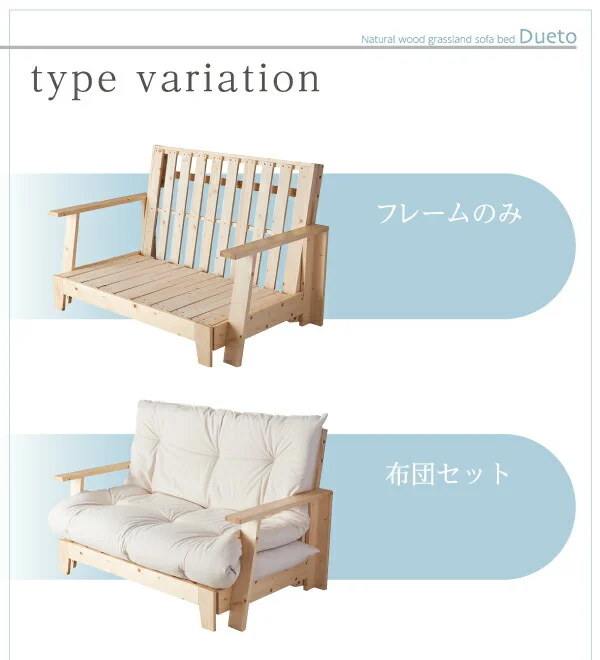 Natural wood grassland sofa bed Dueto

type variation

フレームのみ

布団セット